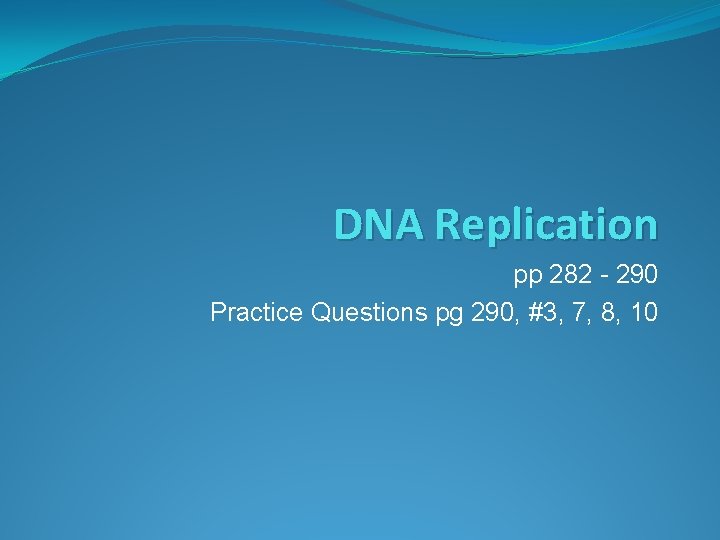 DNA Replication

pp 282 - 290

Practice Questions pg 290, #3, 7, 8, 10